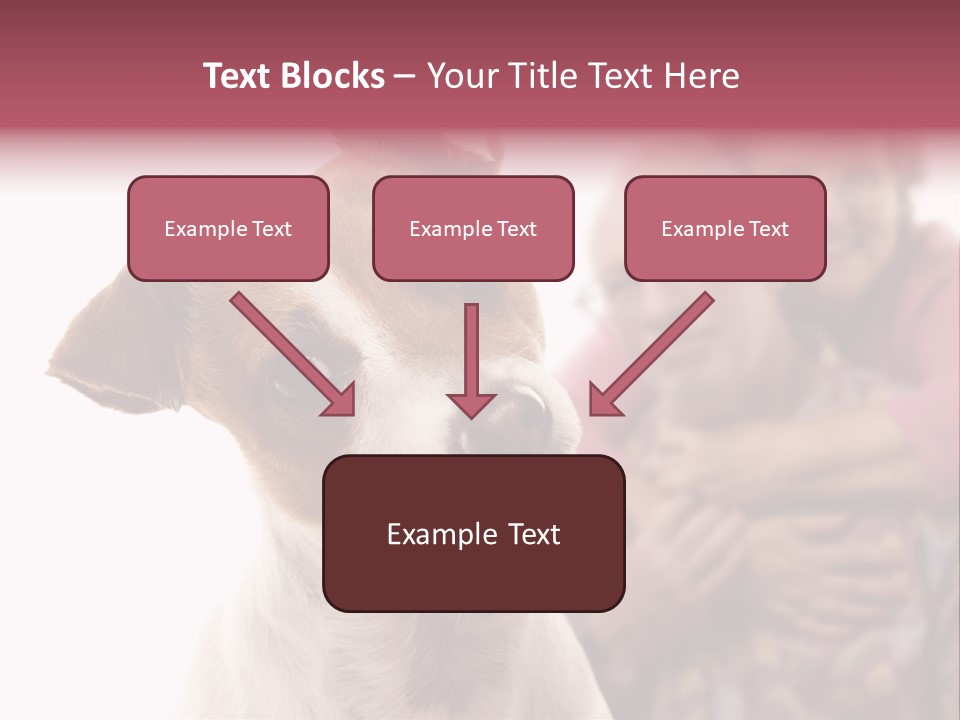 Text Blocks – Your Title Text Here

Example Text

Example Text

Example Text

Example Text